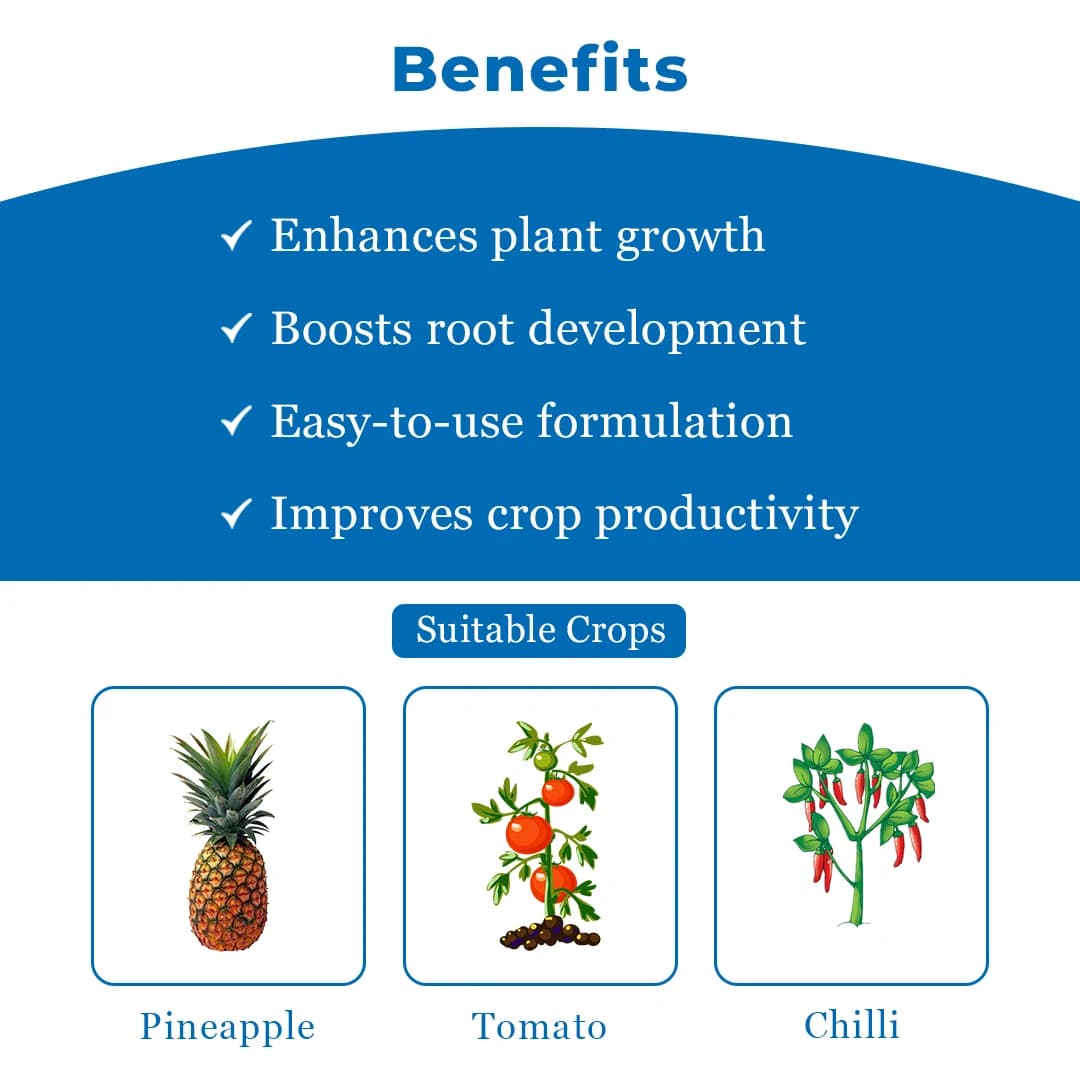 Benefits

✓ Enhances plant growth

✓ Boosts root development

✓ Easy-to-use formulation

✓ Improves crop productivity

Suitable Crops

Pineapple

Tomato

Chilli